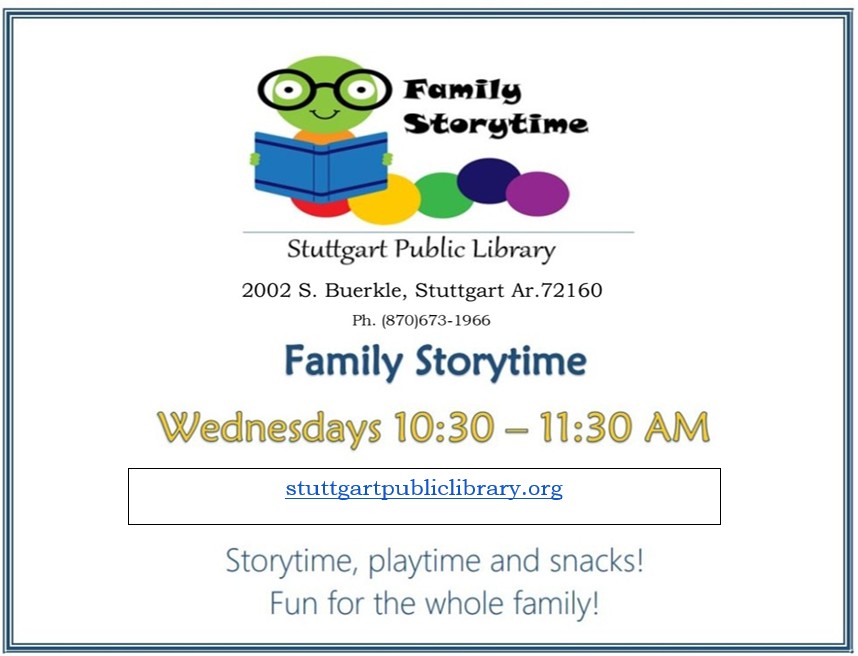 Family Storytime

Stuttgart Public Library

2002 S. Buerkle, Stuttgart Ar.72160

Ph. (870)673-1966

Family Storytime

Wednesdays 10:30 – 11:30 AM

stuttgartpubliclibrary.org

Storytime, playtime and snacks!
Fun for the whole family!